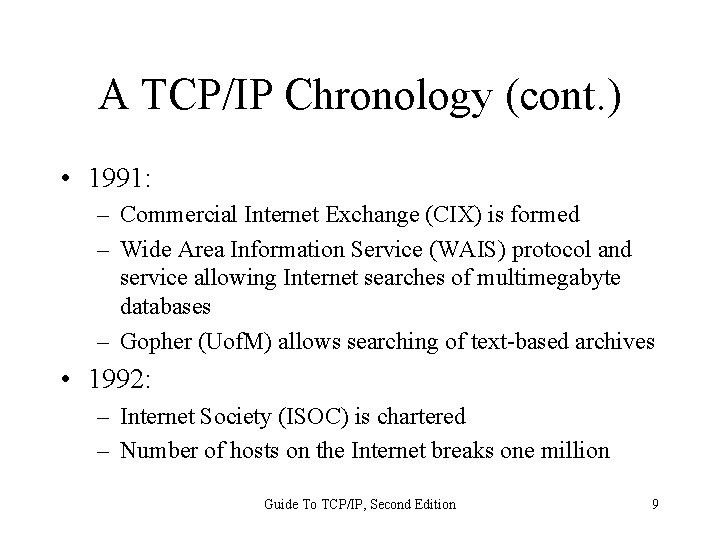 A TCP/IP Chronology (cont.)

• 1991:
– Commercial Internet Exchange (CIX) is formed
– Wide Area Information Service (WAIS) protocol and service allowing Internet searches of multimegabyte databases
– Gopher (UofM) allows searching of text-based archives

• 1992:
– Internet Society (ISOC) is chartered
– Number of hosts on the Internet breaks one million

Guide To TCP/IP, Second Edition 9